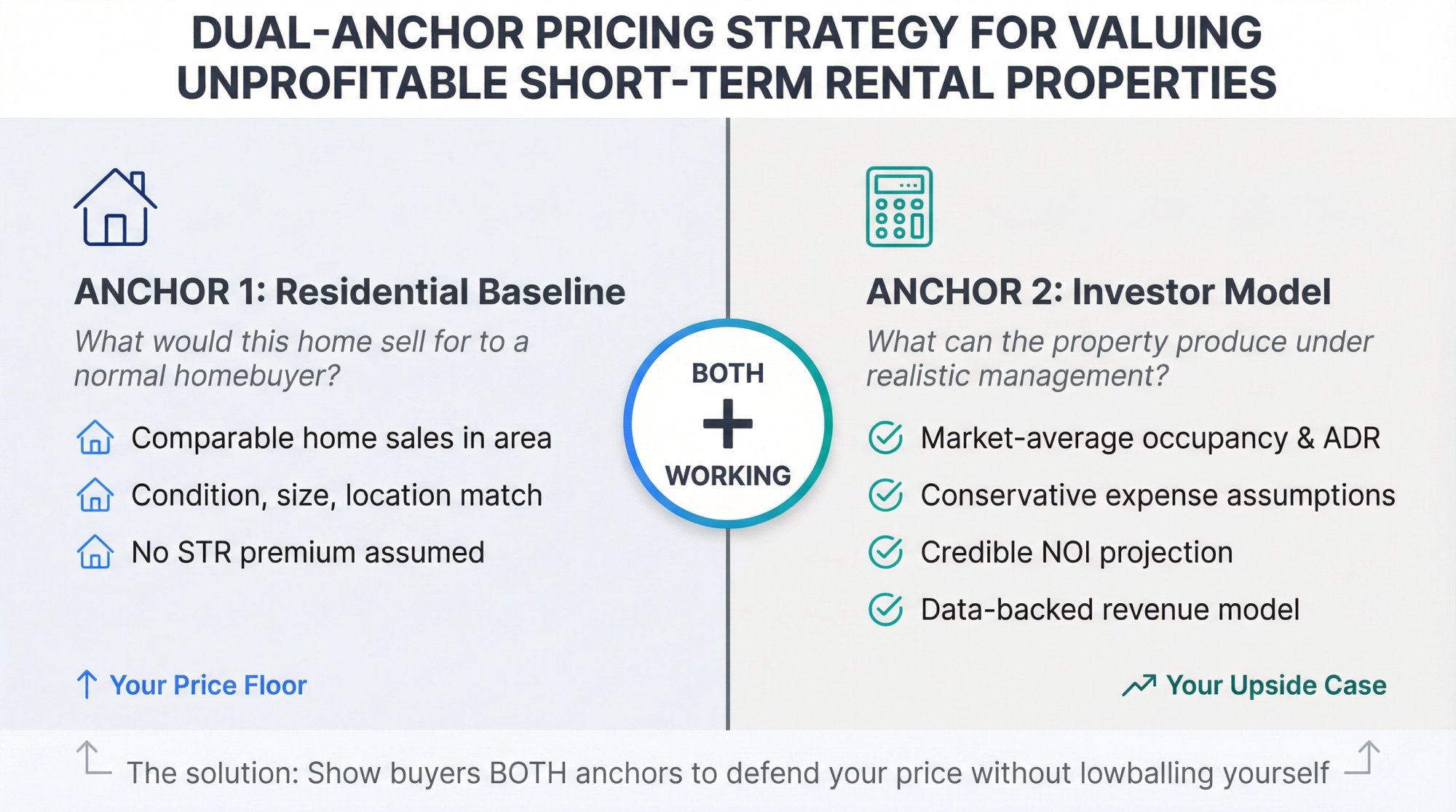 DUAL-ANCHOR PRICING STRATEGY FOR VALUING UNPROFITABLE SHORT-TERM RENTAL PROPERTIES

ANCHOR 1: Residential Baseline

What would this home sell for to a normal homebuyer?

Comparable home sales in area

Condition, size, location match

No STR premium assumed

Your Price Floor

BOTH + WORKING

ANCHOR 2: Investor Model

What can the property produce under realistic management?

Market-average occupancy & ADR

Conservative expense assumptions

Credible NOI projection

Data-backed revenue model

Your Upside Case

The solution: Show buyers BOTH anchors to defend your price without lowballing yourself